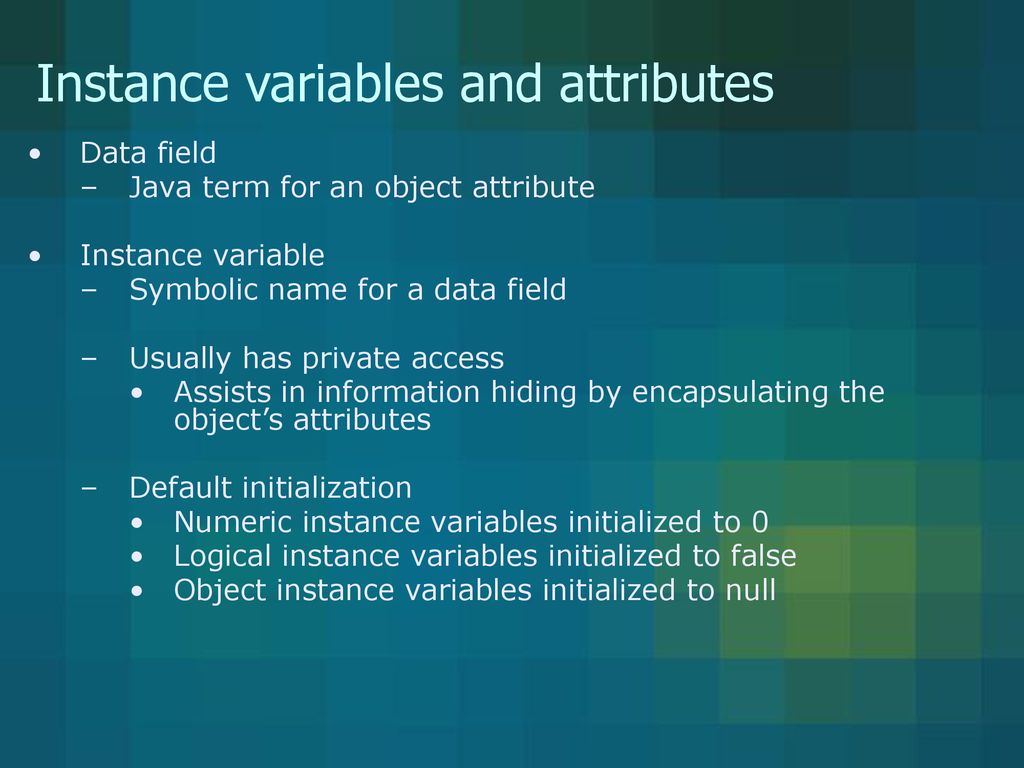 Instance variables and attributes

• Data field
– Java term for an object attribute

• Instance variable
– Symbolic name for a data field

– Usually has private access
• Assists in information hiding by encapsulating the object’s attributes

– Default initialization
• Numeric instance variables initialized to 0
• Logical instance variables initialized to false
• Object instance variables initialized to null